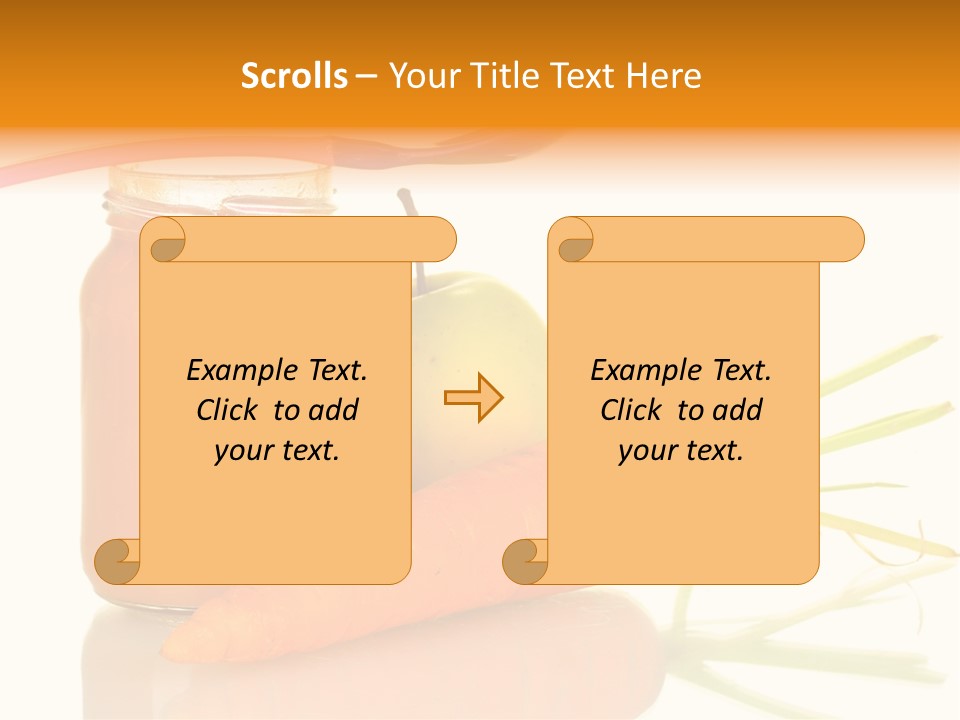 Scrolls – Your Title Text Here

Example Text. Click to add your text.

Example Text. Click to add your text.